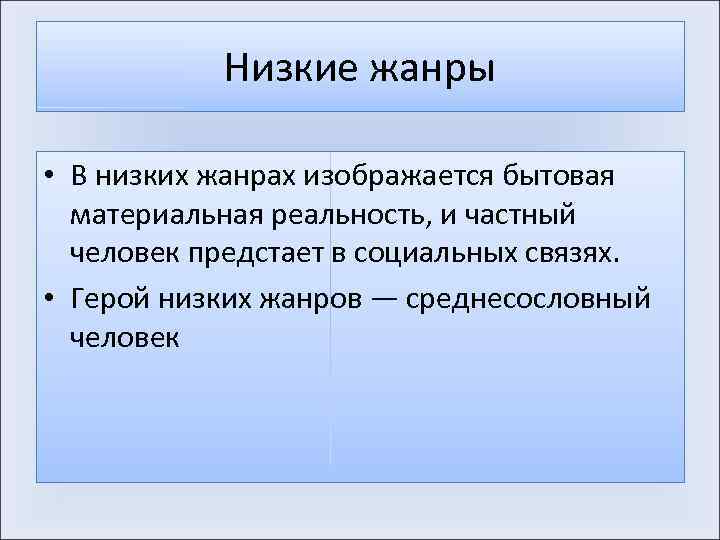 Низкие жанры

• В низких жанрах изображается бытовая материальная реальность, и частный человек предстает в социальных связях.
• Герой низких жанров — среднесословный человек